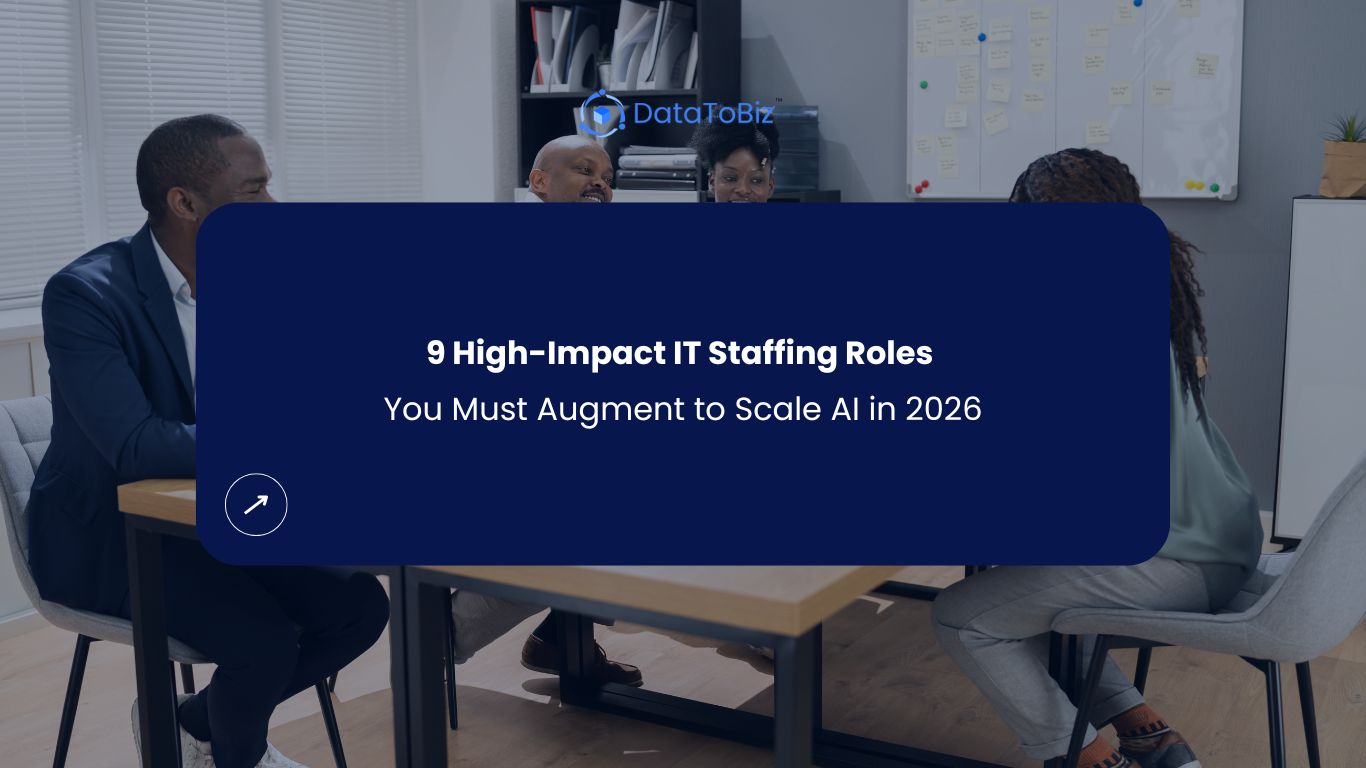 DataToBiz™

9 High-Impact IT Staffing Roles
You Must Augment to Scale AI in 2026